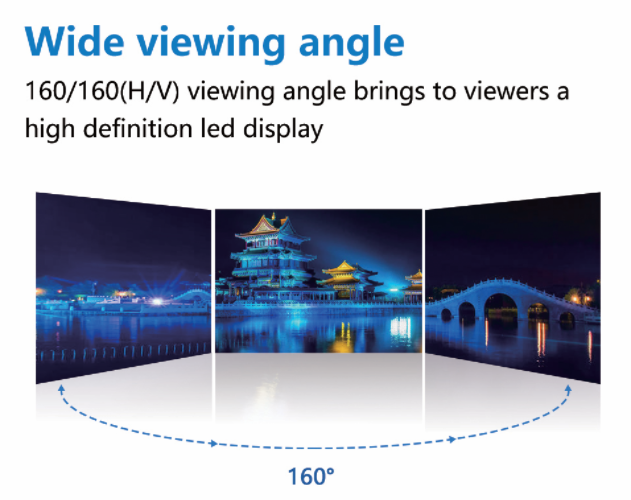 Wide viewing angle

160/160(H/V) viewing angle brings to viewers a high definition led display

160°